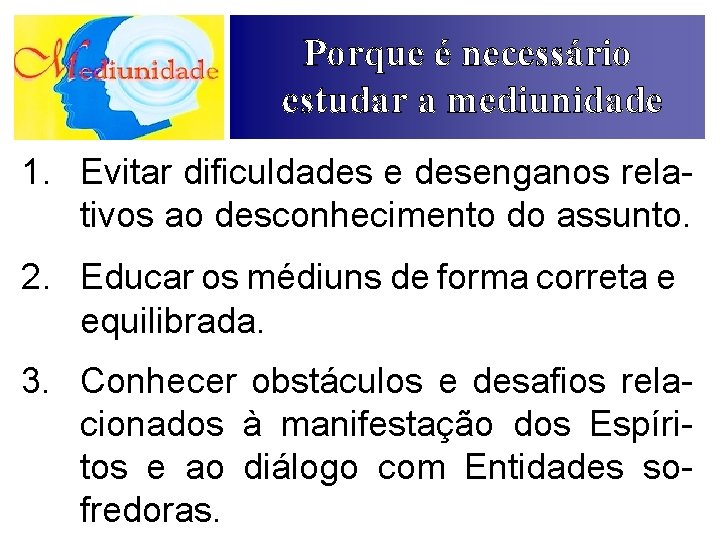 Mediunidade

Porque é necessário estudar a mediunidade

1. Evitar dificuldades e desenganos relativos ao desconhecimento do assunto.

2. Educar os médiuns de forma correta e equilibrada.

3. Conhecer obstáculos e desafios relacionados à manifestação dos Espíritos e ao diálogo com Entidades sofredoras.